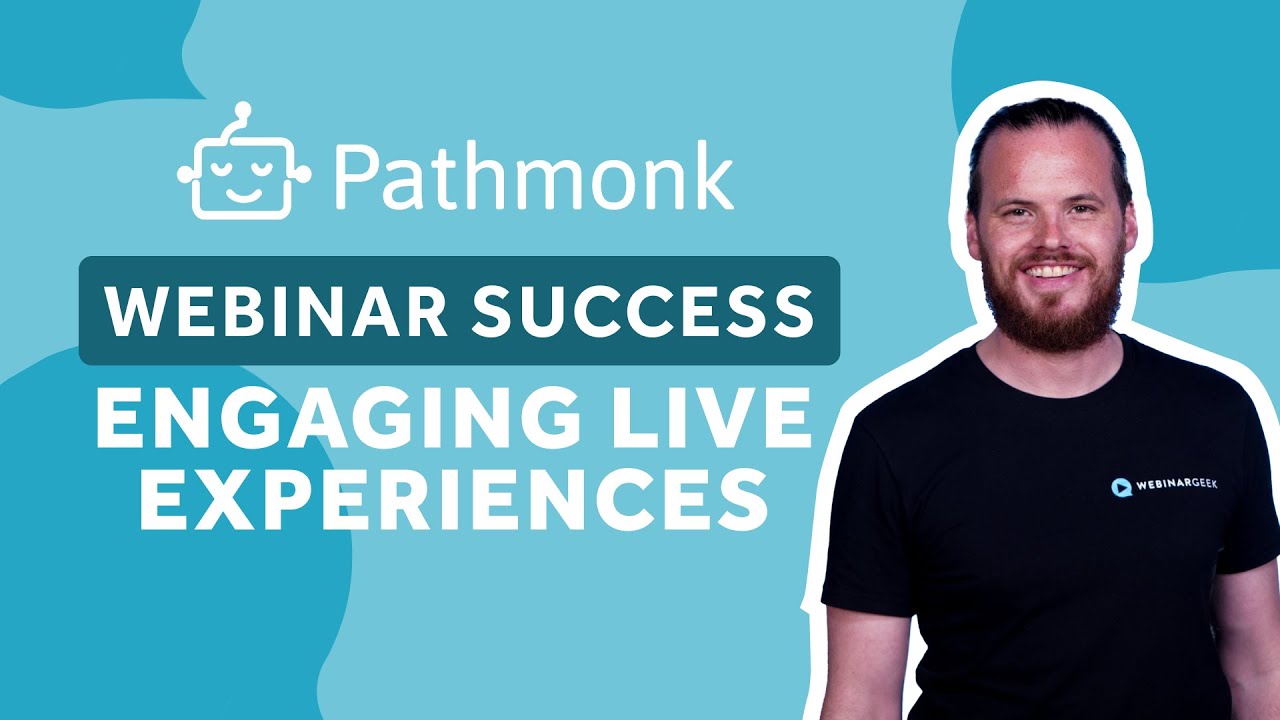 Pathmonk

WEBINAR SUCCESS

ENGAGING LIVE EXPERIENCES

WEBINARGEEK